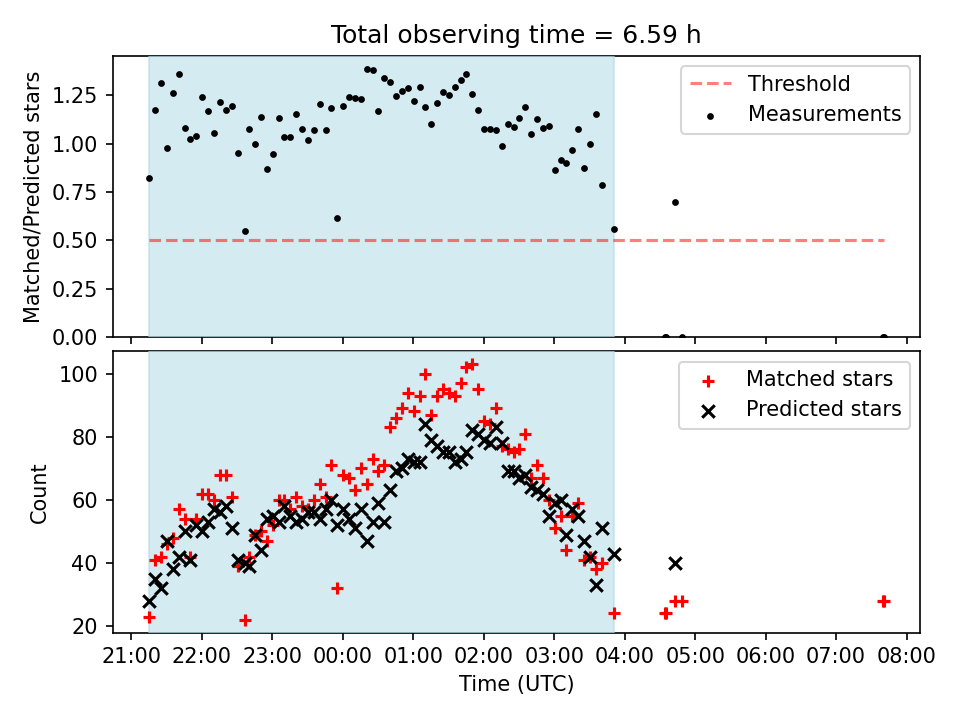 Total observing time = 6.59 h

Matched/Predicted stars

1.25
1.00
0.75
0.50
0.25
0.00

Threshold
Measurements

Count

100
80
60
40
20

Matched stars
Predicted stars

21:00 22:00 23:00 00:00 01:00 02:00 03:00 04:00 05:00 06:00 07:00 08:00

Time (UTC)